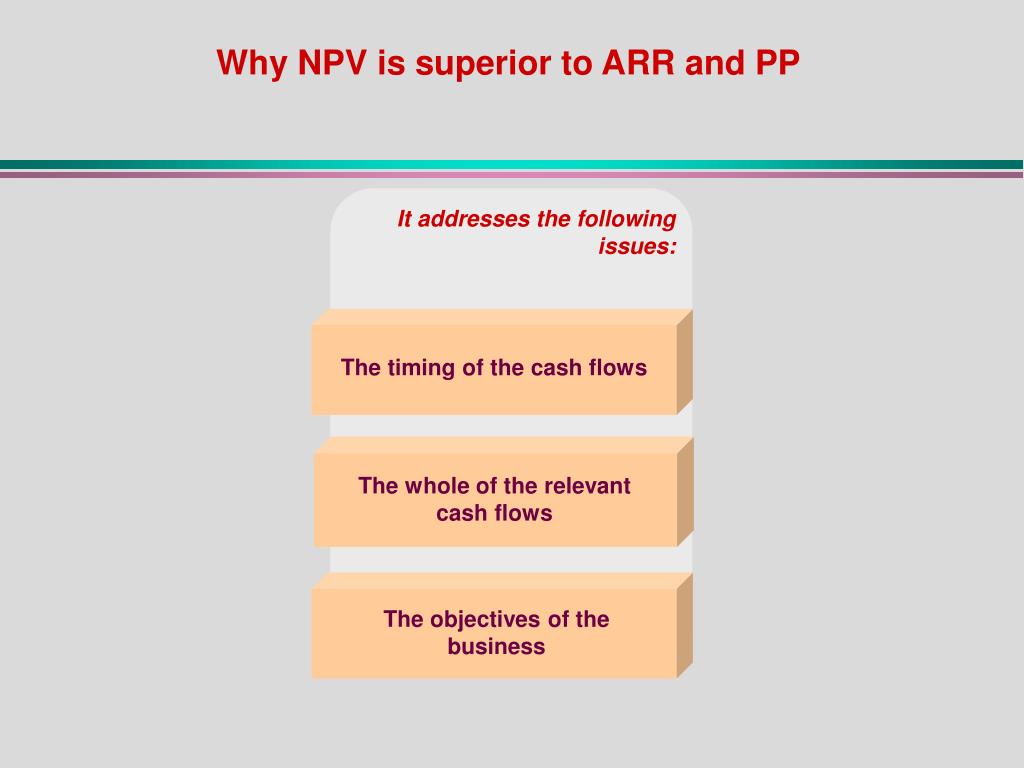 Why NPV is superior to ARR and PP

It addresses the following issues:

The timing of the cash flows

The whole of the relevant cash flows

The objectives of the business